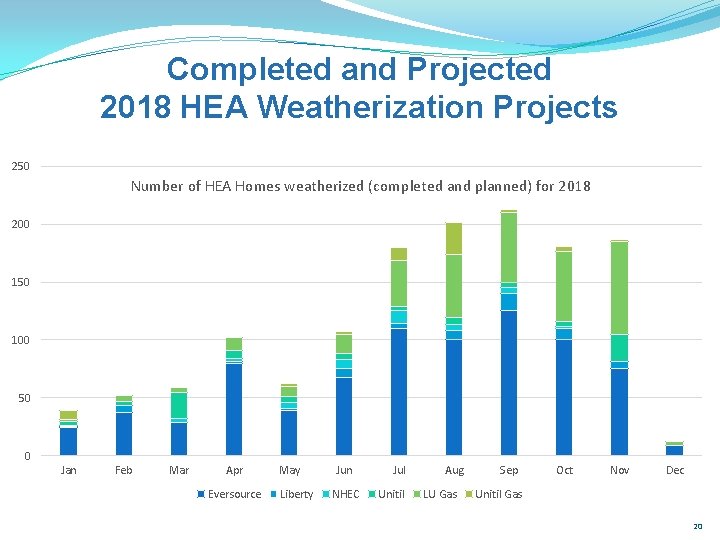 Completed and Projected
2018 HEA Weatherization Projects

Number of HEA Homes weatherized (completed and planned) for 2018

250
200
150
100
50
0

Jan Feb Mar Apr May Jun Jul Aug Sep Oct Nov Dec

Eversource Liberty NHEC Unitil LU Gas Unitil Gas

20